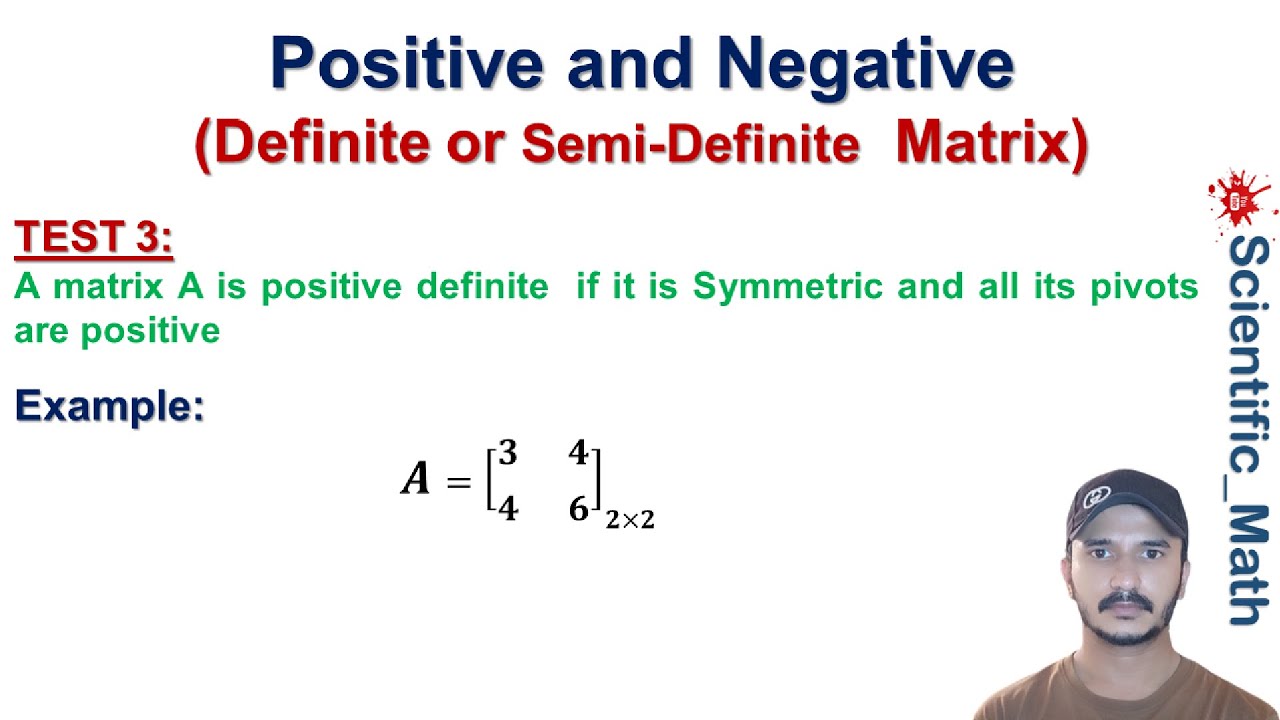 Positive and Negative
(Definite or Semi-Definite Matrix)

TEST 3:
A matrix A is positive definite if it is Symmetric and all its pivots are positive

Example:

$A = \begin{bmatrix} 3 & 4 \\ 4 & 6 \end{bmatrix}_{2\times 2}$

Scientific_Math